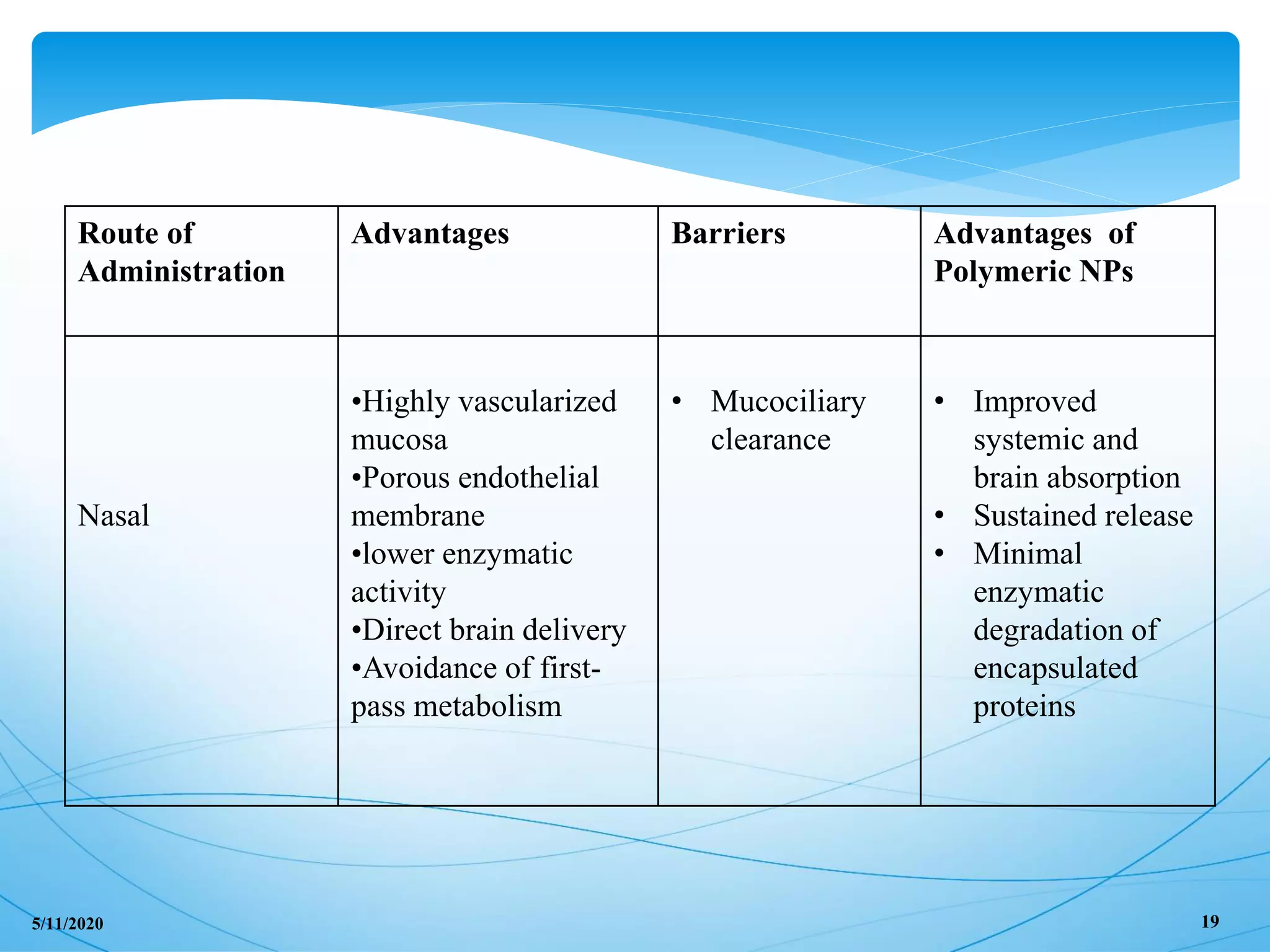 | Route of Administration | Advantages | Barriers | Advantages of Polymeric NPs |
|---|---|---|---|
| Nasal | •Highly vascularized mucosa •Porous endothelial membrane •lower enzymatic activity •Direct brain delivery •Avoidance of first-pass metabolism | • Mucociliary clearance | • Improved systemic and brain absorption • Sustained release • Minimal enzymatic degradation of encapsulated proteins |

5/11/2020

19